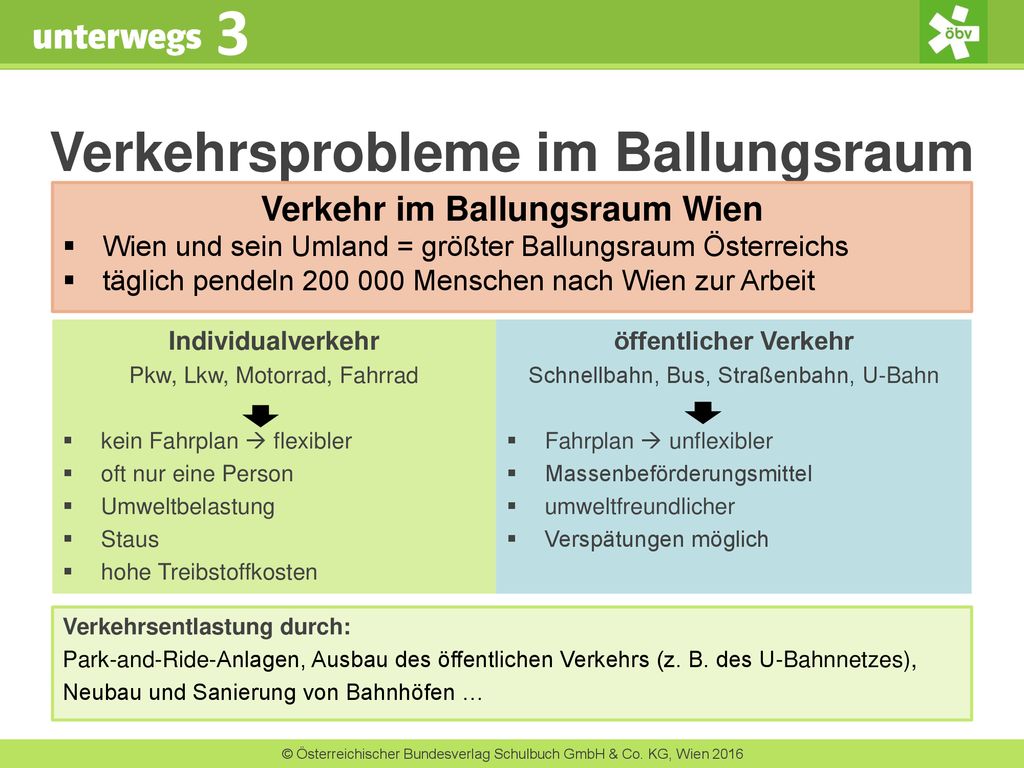 unterwegs 3

öbv

Verkehrsprobleme im Ballungsraum

Verkehr im Ballungsraum Wien
▪ Wien und sein Umland = größter Ballungsraum Österreichs
▪ täglich pendeln 200 000 Menschen nach Wien zur Arbeit

Individualverkehr
Pkw, Lkw, Motorrad, Fahrrad

▪ kein Fahrplan → flexibler
▪ oft nur eine Person
▪ Umweltbelastung
▪ Staus
▪ hohe Treibstoffkosten

öffentlicher Verkehr
Schnellbahn, Bus, Straßenbahn, U-Bahn

▪ Fahrplan → unflexibler
▪ Massenbeförderungsmittel
▪ umweltfreundlicher
▪ Verspätungen möglich

Verkehrsentlastung durch:
Park-and-Ride-Anlagen, Ausbau des öffentlichen Verkehrs (z. B. des U-Bahnnetzes), Neubau und Sanierung von Bahnhöfen …

© Österreichischer Bundesverlag Schulbuch GmbH & Co. KG, Wien 2016